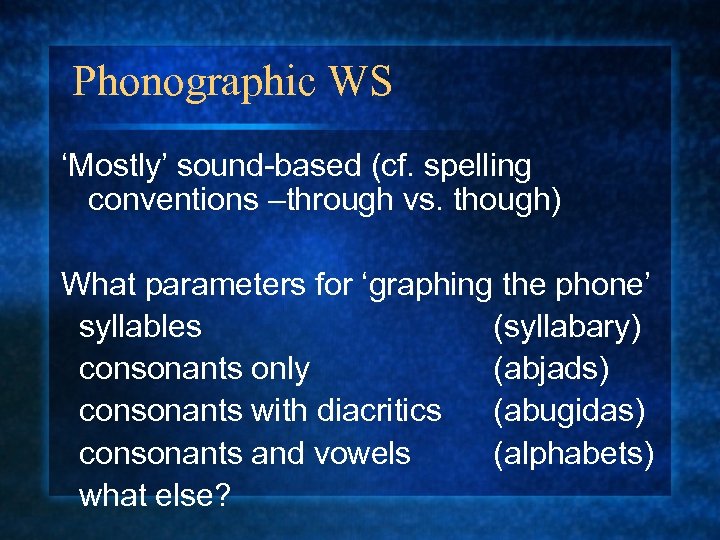 Phonographic WS

‘Mostly’ sound-based (cf. spelling conventions –through vs. though)

What parameters for ‘graphing the phone’
syllables (syllabary)
consonants only (abjads)
consonants with diacritics (abugidas)
consonants and vowels (alphabets)
what else?